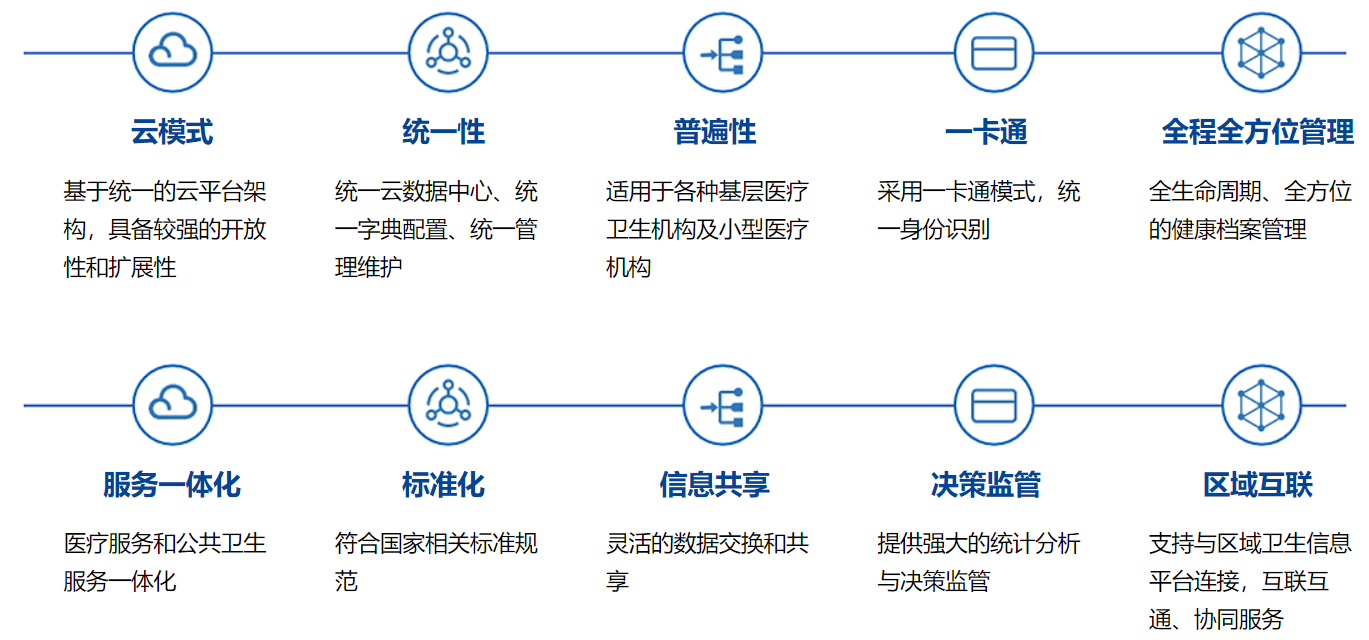 云模式

基于统一的云平台架构，具备较强的开放性和扩展性

统一性

统一云数据中心、统一字典配置、统一管理维护

普遍性

适用于各种基层医疗卫生机构及小型医疗机构

一卡通

采用一卡通模式，统一身份识别

全程全方位管理

全生命周期、全方位的健康档案管理

服务一体化

医疗服务和公共卫生服务一体化

标准化

符合国家相关标准规范

信息共享

灵活的数据交换和共享

决策监管

提供强大的统计分析与决策监管

区域互联

支持与区域卫生信息平台连接，互联互通、协同服务